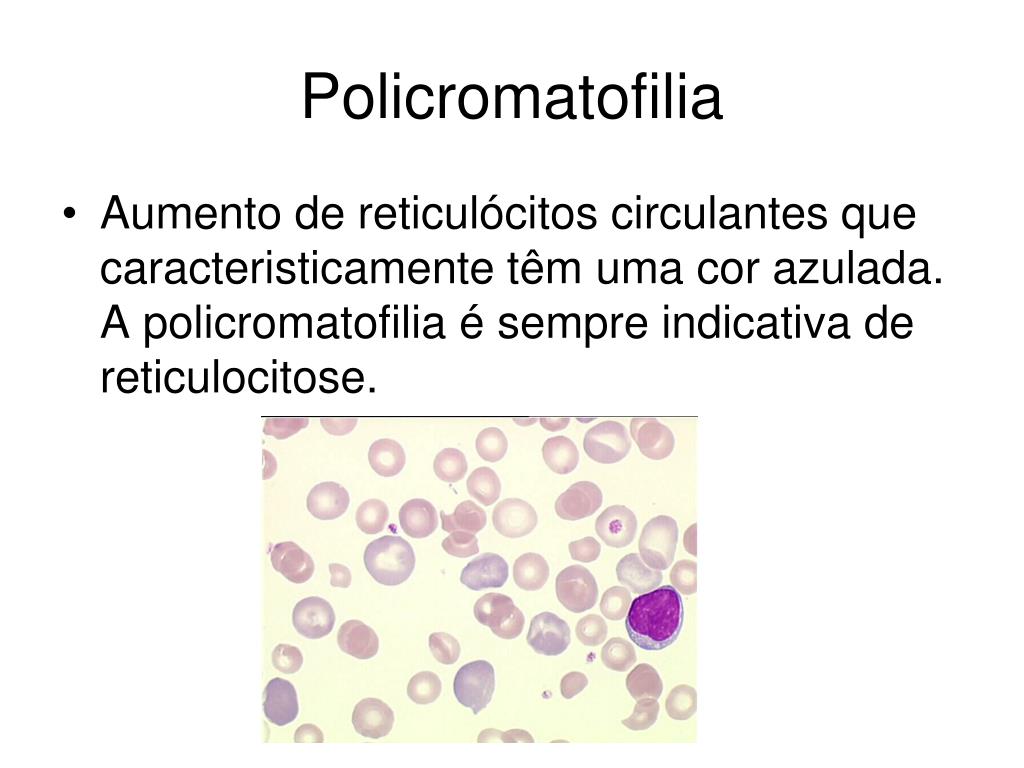 Policromatofilia

• Aumento de reticulócitos circulantes que caracteristicamente têm uma cor azulada. A policromatofilia é sempre indicativa de reticulocitose.